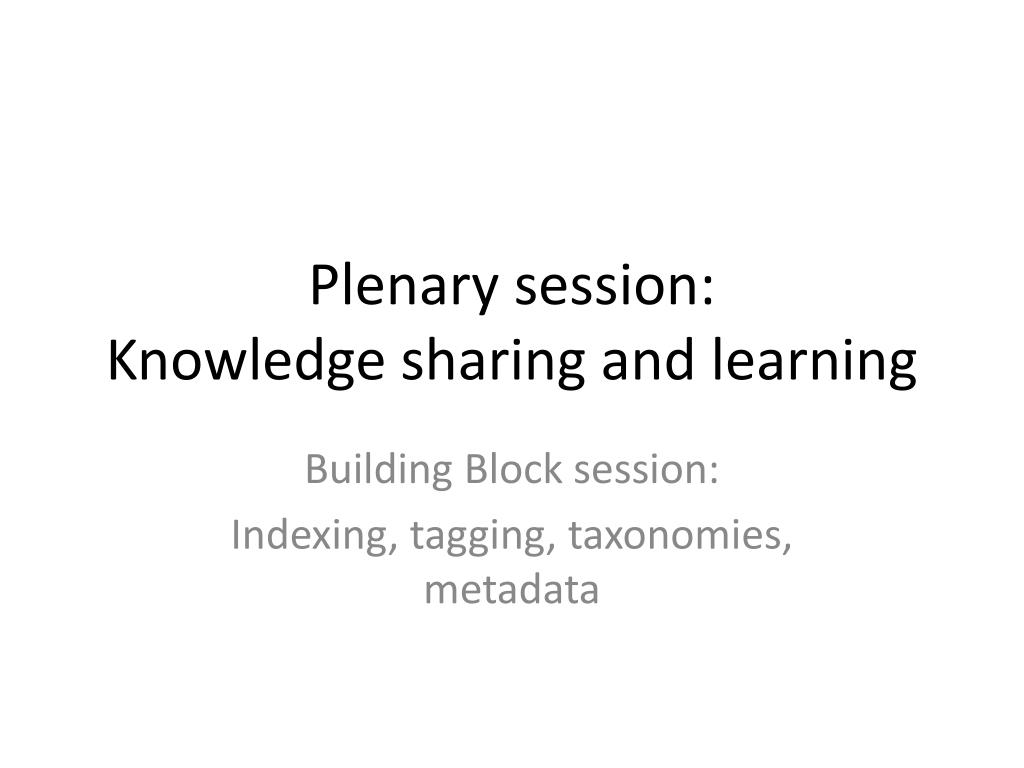 Plenary session:
Knowledge sharing and learning

Building Block session:

Indexing, tagging, taxonomies, metadata